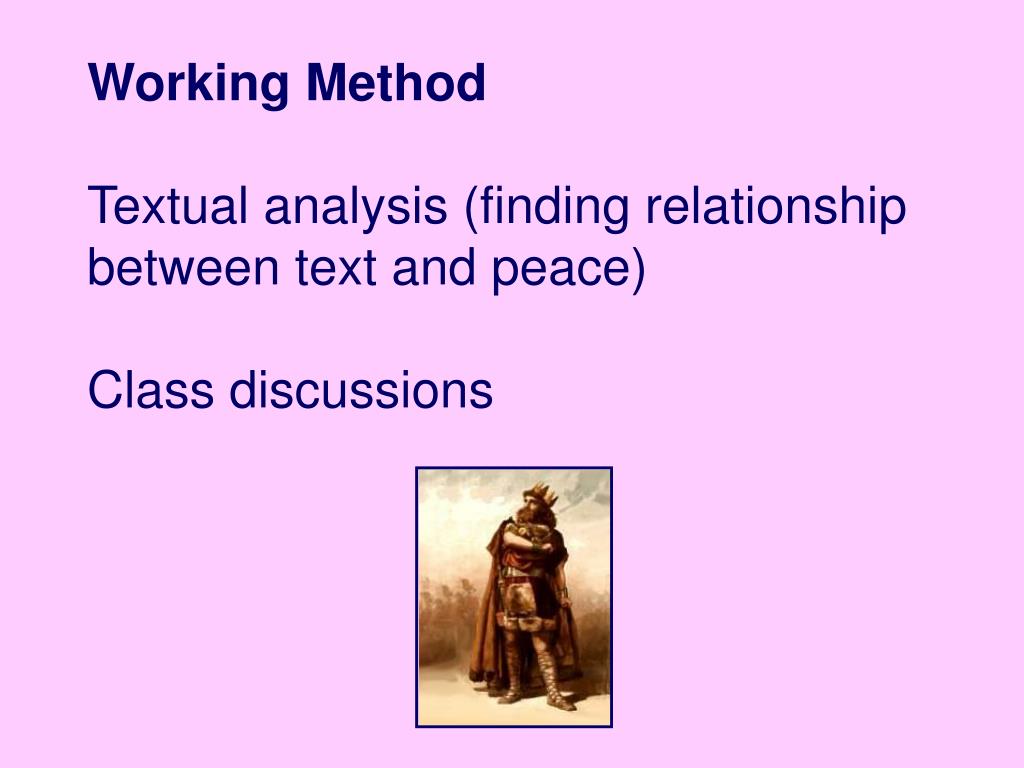 Working Method

Textual analysis (finding relationship between text and peace)

Class discussions